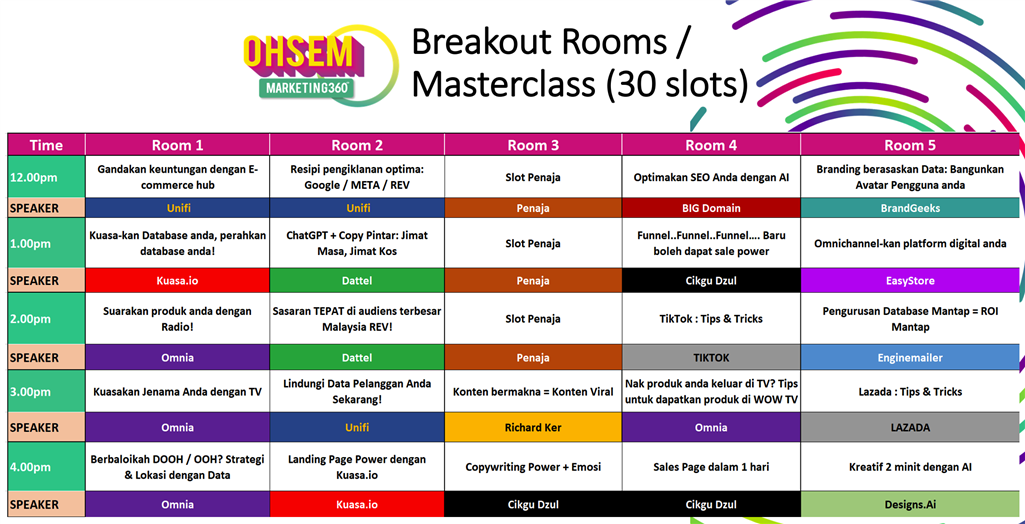 OHSEM
MARKETING360

Breakout Rooms / Masterclass (30 slots)

| Time | Room 1 | Room 2 | Room 3 | Room 4 | Room 5 |
|---|---|---|---|---|---|
| 12.00pm | Gandakan keuntungan dengan E-commerce hub | Resipi pengiklanan optima: Google / META / REV | Slot Penaja | Optimakan SEO Anda dengan AI | Branding berasaskan Data: Bangunkan Avatar Pengguna anda |
| SPEAKER | Unifi | Unifi | Penaja | BIG Domain | BrandGeeks |
| 1.00pm | Kuasa-kan Database anda, perahkan database anda! | ChatGPT + Copy Pintar: Jimat Masa, Jimat Kos | Slot Penaja | Funnel..Funnel..Funnel.... Baru boleh dapat sale power | Omnichannel-kan platform digital anda |
| SPEAKER | Kuasa.io | Dattel | Penaja | Cikgu Dzul | EasyStore |
| 2.00pm | Suarakan produk anda dengan Radio! | Sasaran TEPAT di audiens terbesar Malaysia REV! | Slot Penaja | TikTok : Tips & Tricks | Pengurusan Database Mantap = ROI Mantap |
| SPEAKER | Omnia | Dattel | Penaja | TIKTOK | Enginemailer |
| 3.00pm | Kuasakan Jenama Anda dengan TV | Lindungi Data Pelanggan Anda Sekarang! | Konten bermakna = Konten Viral | Nak produk anda keluar di TV? Tips untuk dapatkan produk di WOW TV | Lazada : Tips & Tricks |
| SPEAKER | Omnia | Unifi | Richard Ker | Omnia | LAZADA |
| 4.00pm | Berbaloikah DOOH / OOH? Strategi & Lokasi dengan Data | Landing Page Power dengan Kuasa.io | Copywriting Power + Emosi | Sales Page dalam 1 hari | Kreatif 2 minit dengan AI |
| SPEAKER | Omnia | Kuasa.io | Cikgu Dzul | Cikgu Dzul | Designs.Ai |